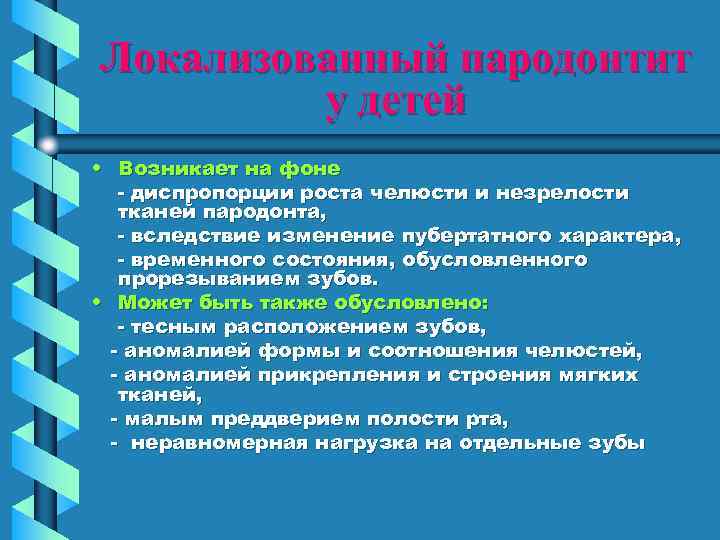 Локализованный пародонтит у детей

• Возникает на фоне
- диспропорции роста челюсти и незрелости тканей пародонта,
- вследствие изменение пубертатного характера,
- временного состояния, обусловленного прорезыванием зубов.
• Может быть также обусловлено:
- тесным расположением зубов,
- аномалией формы и соотношения челюстей,
- аномалией прикрепления и строения мягких тканей,
- малым преддверием полости рта,
- неравномерная нагрузка на отдельные зубы